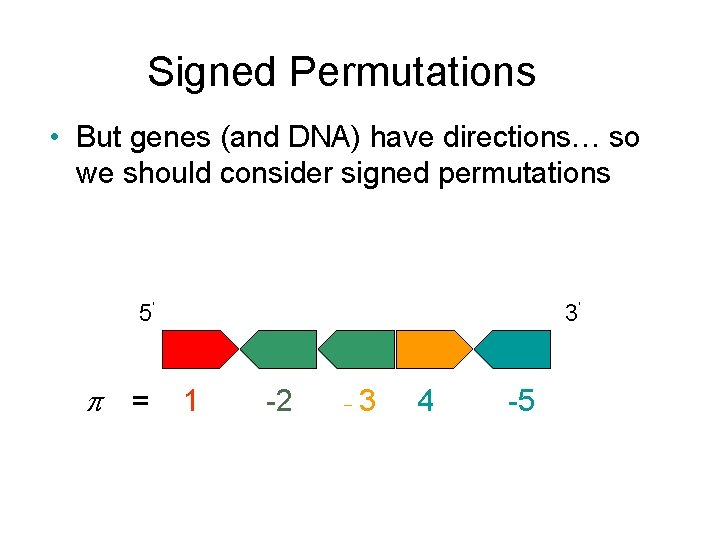 Signed Permutations

• But genes (and DNA) have directions… so we should consider signed permutations

5'

3'

$\pi$ = 1 -2 -3 4 -5